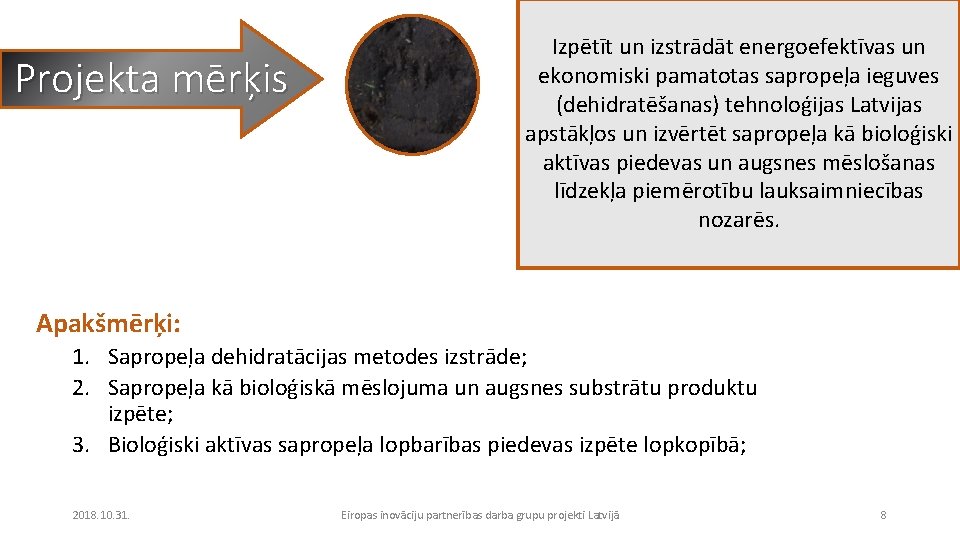 Projekta mērķis

Izpētīt un izstrādāt energoefektīvas un ekonomiski pamatotas sapropeļa ieguves (dehidratēšanas) tehnoloģijas Latvijas apstākļos un izvērtēt sapropeļa kā bioloģiski aktīvas piedevas un augsnes mēslošanas līdzekļa piemērotību lauksaimniecības nozarēs.

Apakšmērķi:
1. Sapropeļa dehidratācijas metodes izstrāde;
2. Sapropeļa kā bioloģiskā mēslojuma un augsnes substrātu produktu izpēte;
3. Bioloģiski aktīvas sapropeļa lopbarības piedevas izpēte lopkopībā;

2018.10.31.

Eiropas inovāciju partnerības darba grupu projekti Latvijā

8